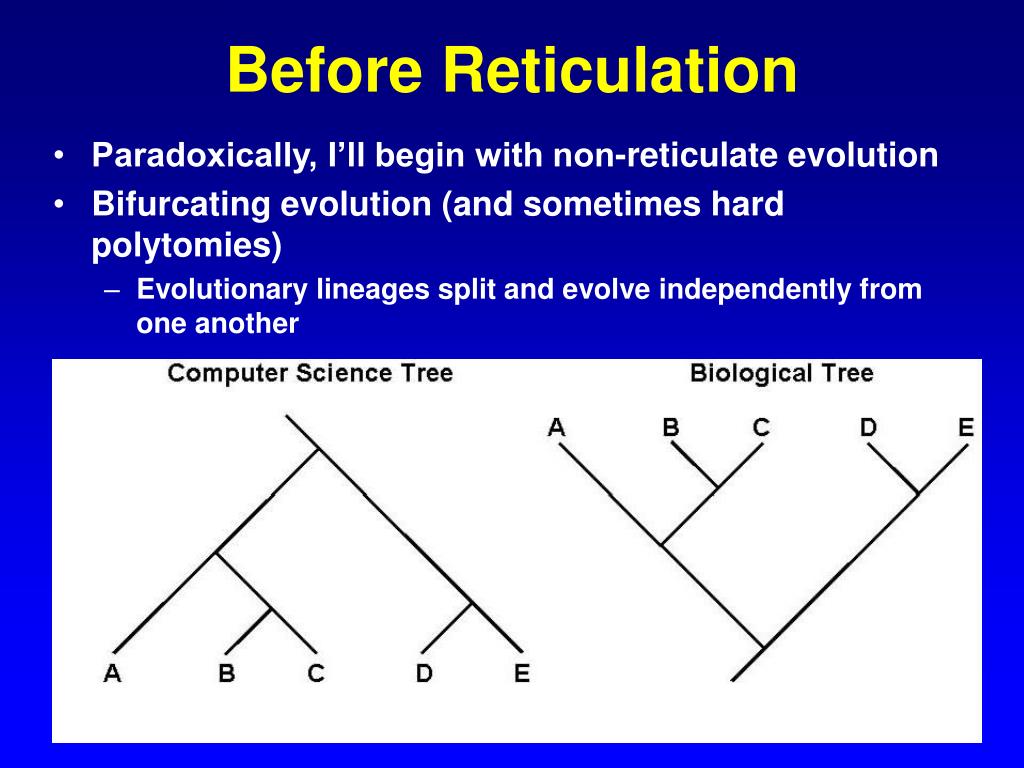 Before Reticulation

• Paradoxically, I'll begin with non-reticulate evolution
• Bifurcating evolution (and sometimes hard polytomies)
– Evolutionary lineages split and evolve independently from one another

Computer Science Tree

A B C D E

Biological Tree

A B C D E